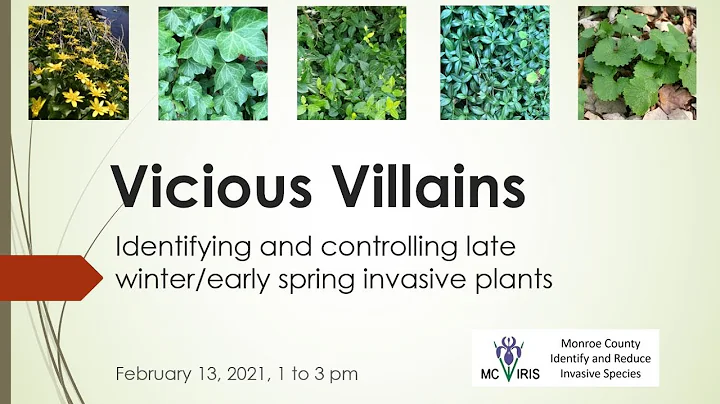 Vicious Villains

Identifying and controlling late winter/early spring invasive plants

February 13, 2021, 1 to 3 pm

MC IRIS

Monroe County Identify and Reduce Invasive Species